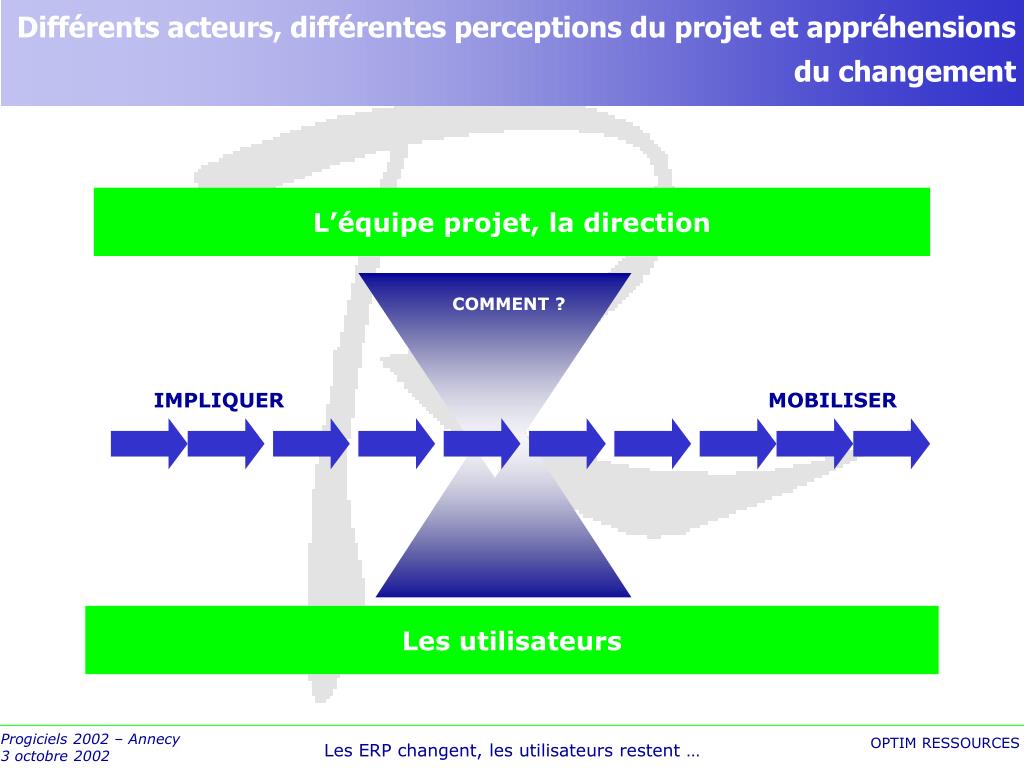 Différents acteurs, différentes perceptions du projet et appréhensions du changement

L'équipe projet, la direction

COMMENT ?

IMPLIQUER

MOBILISER

Les utilisateurs

Progiciels 2002 – Annecy
3 octobre 2002

Les ERP changent, les utilisateurs restent …

OPTIM RESSOURCES